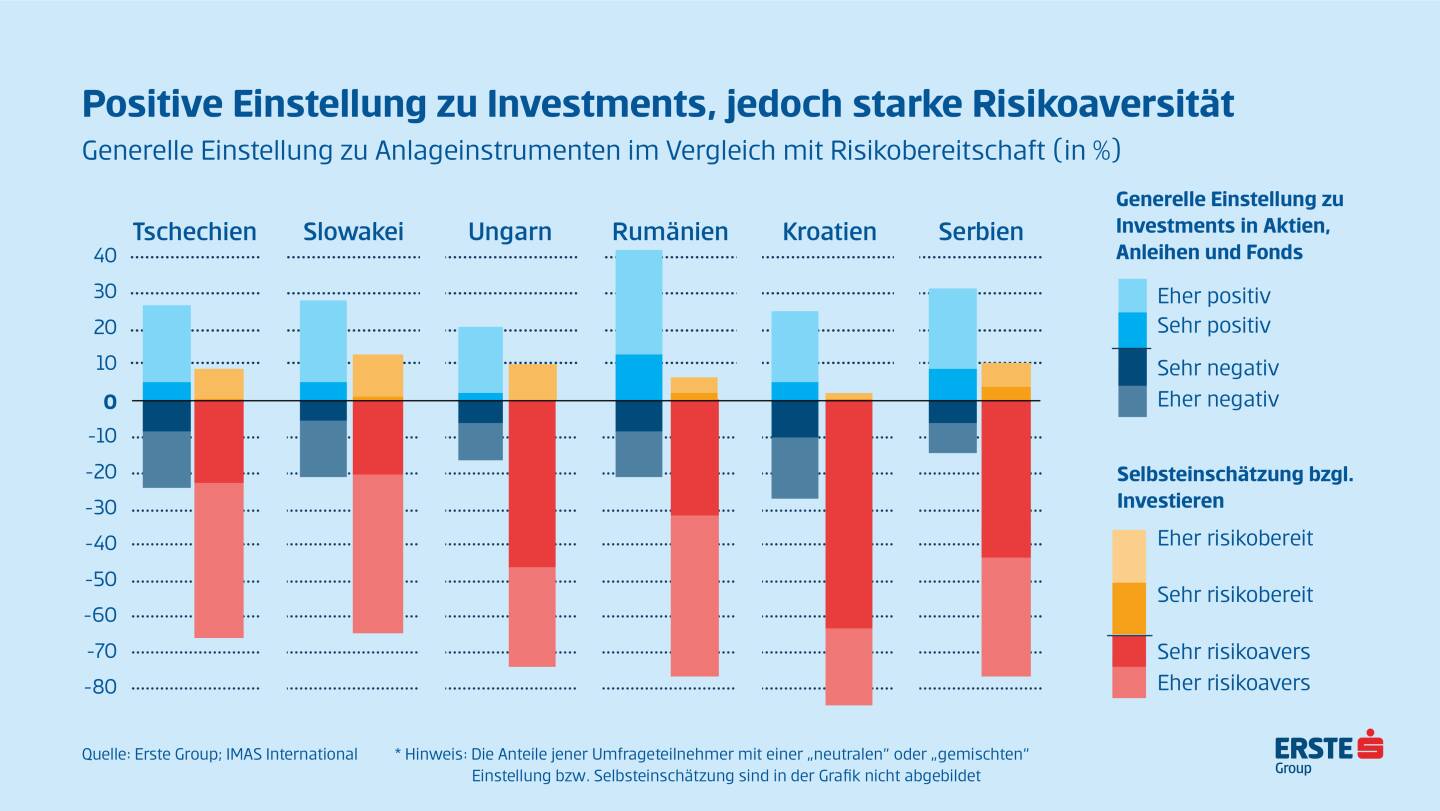 Positive Einstellung zu Investments, jedoch starke Risikoaversität
Generelle Einstellung zu Anlageinstrumenten im Vergleich mit Risikobereitschaft (in %)

Tschechien Slowakei Ungarn Rumänien Kroatien Serbien

40
30
20
10
0
-10
-20
-30
-40
-50
-60
-70
-80

Generelle Einstellung zu Investments in Aktien, Anleihen und Fonds

Eher positiv
Sehr positiv
Sehr negativ
Eher negativ

Selbsteinschätzung bzgl. Investieren

Eher risikobereit
Sehr risikobereit
Sehr risikoavers
Eher risikoavers

Quelle: Erste Group; IMAS International

* Hinweis: Die Anteile jener Umfrageteilnehmer mit einer „neutralen" oder „gemischten" Einstellung bzw. Selbsteinschätzung sind in der Grafik nicht abgebildet

ERSTE Group